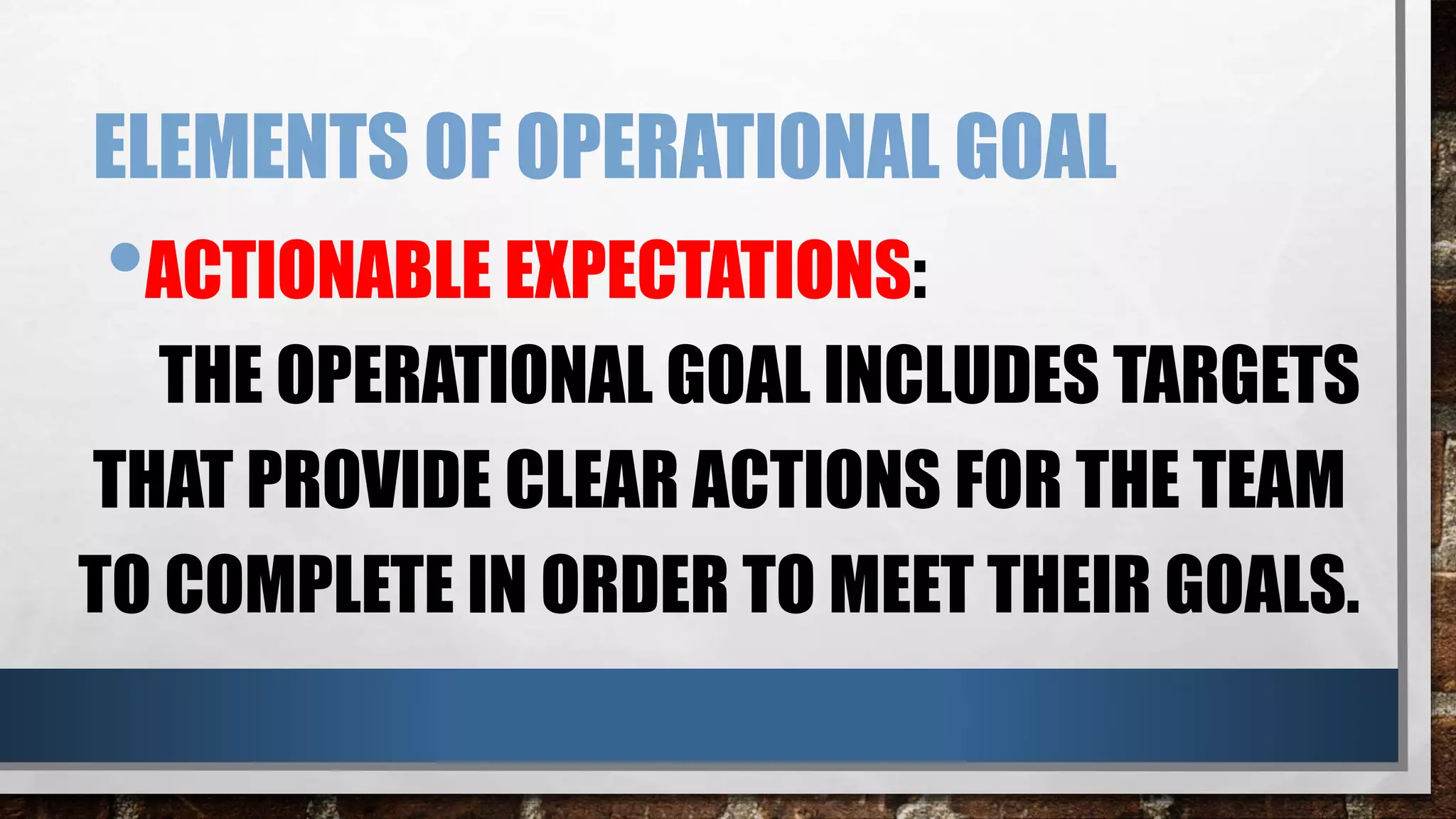 ELEMENTS OF OPERATIONAL GOAL

• ACTIONABLE EXPECTATIONS:

THE OPERATIONAL GOAL INCLUDES TARGETS THAT PROVIDE CLEAR ACTIONS FOR THE TEAM TO COMPLETE IN ORDER TO MEET THEIR GOALS.